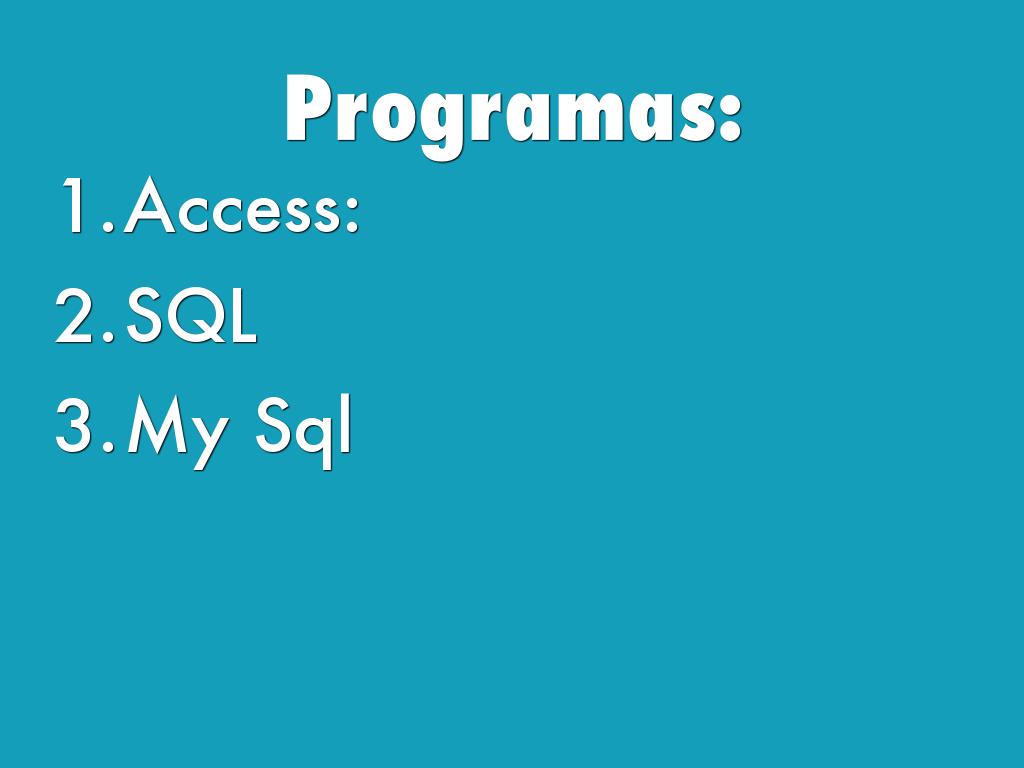 Programas:

1. Access:
2. SQL
3. My Sql